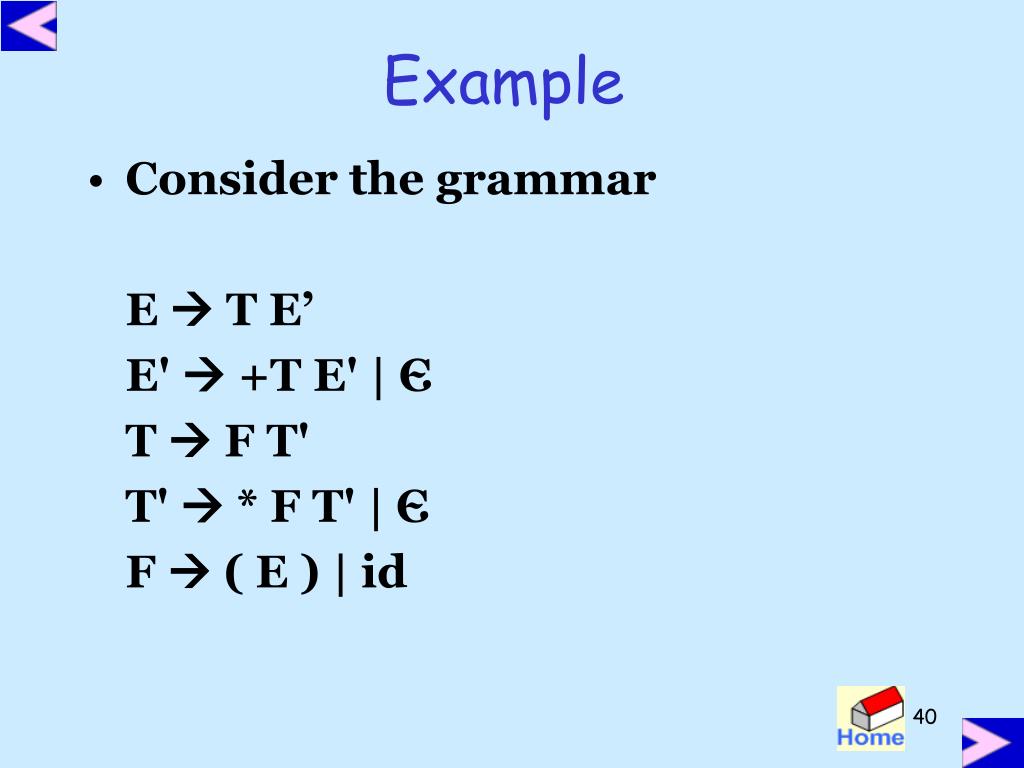 Example

• Consider the grammar

E → T E’
E' → +T E' | Є
T → F T'
T' → * F T' | Є
F → ( E ) | id

Home

40